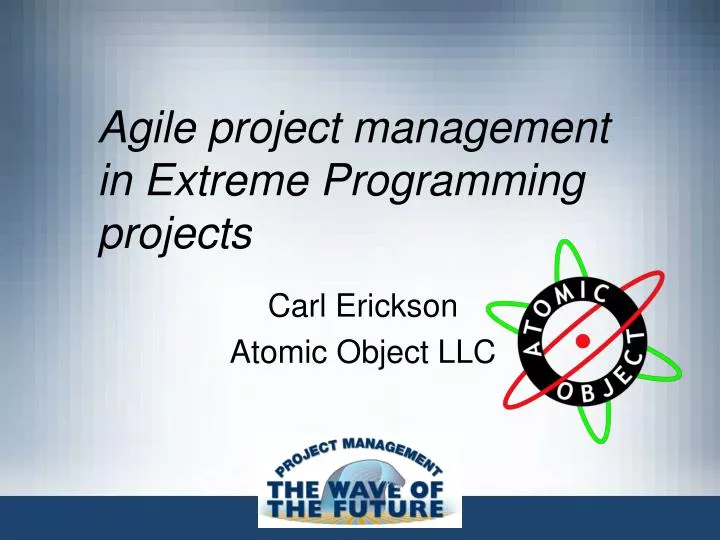 Agile project management in Extreme Programming projects

Carl Erickson
Atomic Object LLC

ATOMIC OBJECT

PROJECT MANAGEMENT
THE WAVE OF THE FUTURE